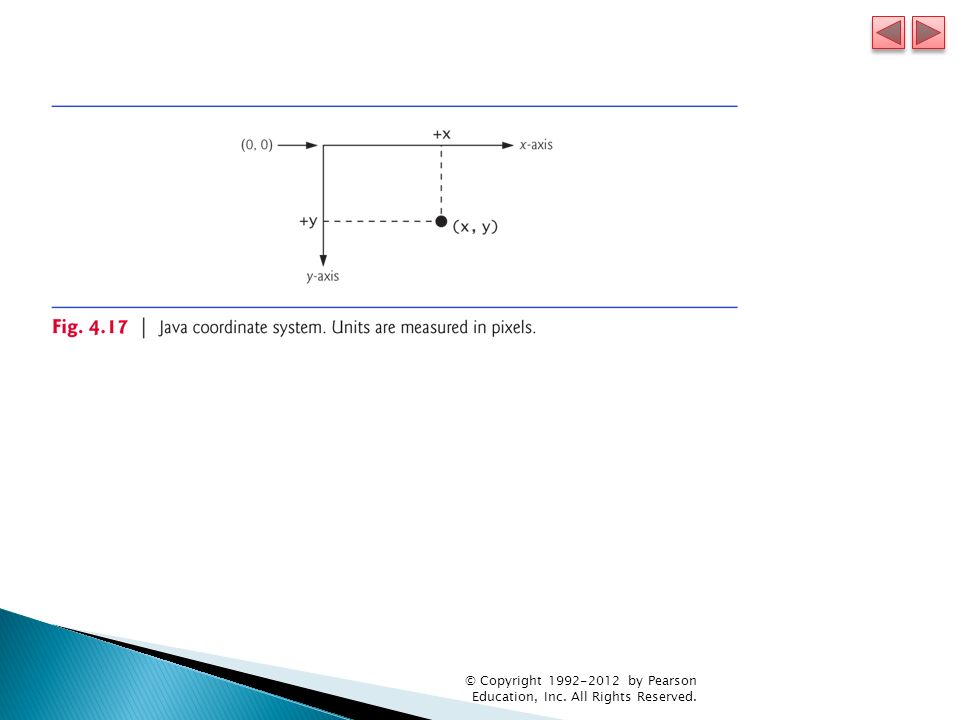 (0, 0)
+x
x-axis
+y
(x, y)
y-axis

Fig. 4.17 | Java coordinate system. Units are measured in pixels.

© Copyright 1992-2012 by Pearson Education, Inc. All Rights Reserved.